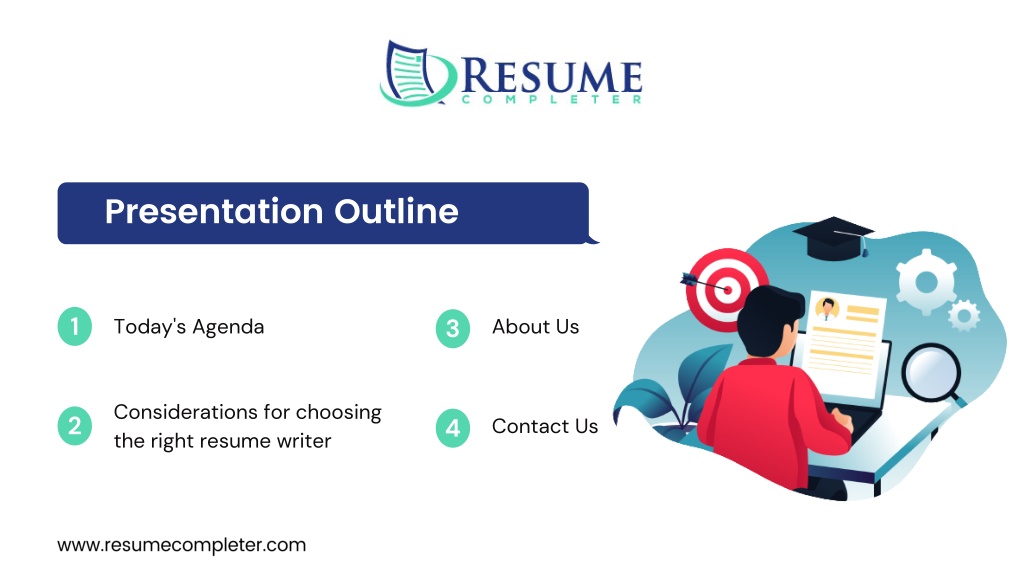 RESUME
COMPLETER

Presentation Outline

1 Today's Agenda

2 Considerations for choosing the right resume writer

3 About Us

4 Contact Us

www.resumecompleter.com